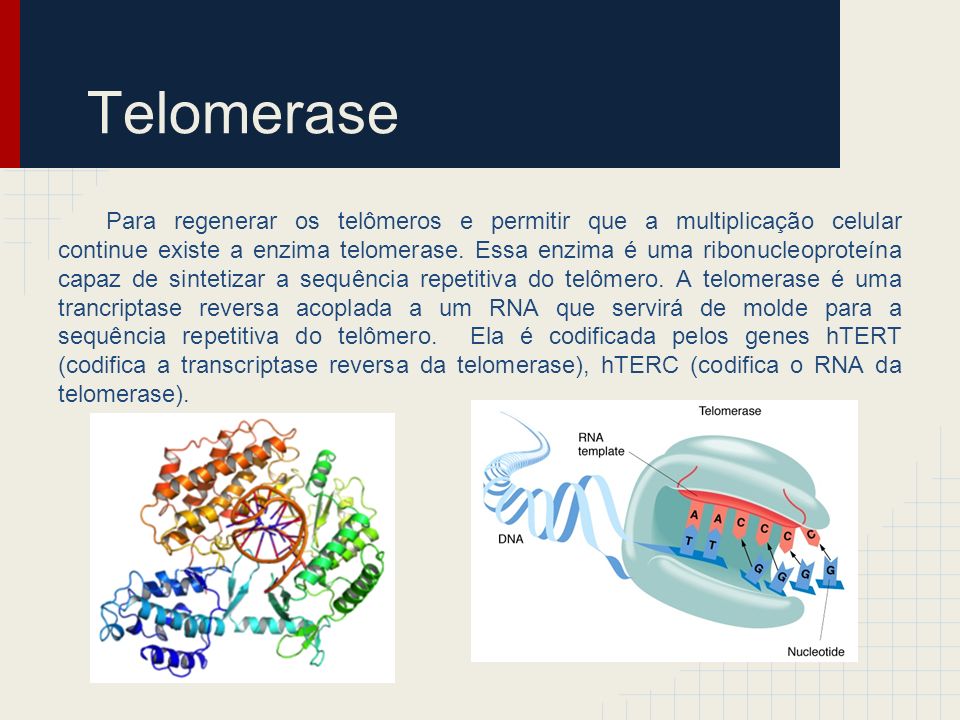 Telomerase

Para regenerar os telômeros e permitir que a multiplicação celular continue existe a enzima telomerase. Essa enzima é uma ribonucleoproteína capaz de sintetizar a sequência repetitiva do telômero. A telomerase é uma trancriptase reversa acoplada a um RNA que servirá de molde para a sequência repetitiva do telômero. Ela é codificada pelos genes hTERT (codifica a transcriptase reversa da telomerase), hTERC (codifica o RNA da telomerase).

Telomerase
RNA template
DNA
A A C C C C
T T
G G G G
Nucleotide